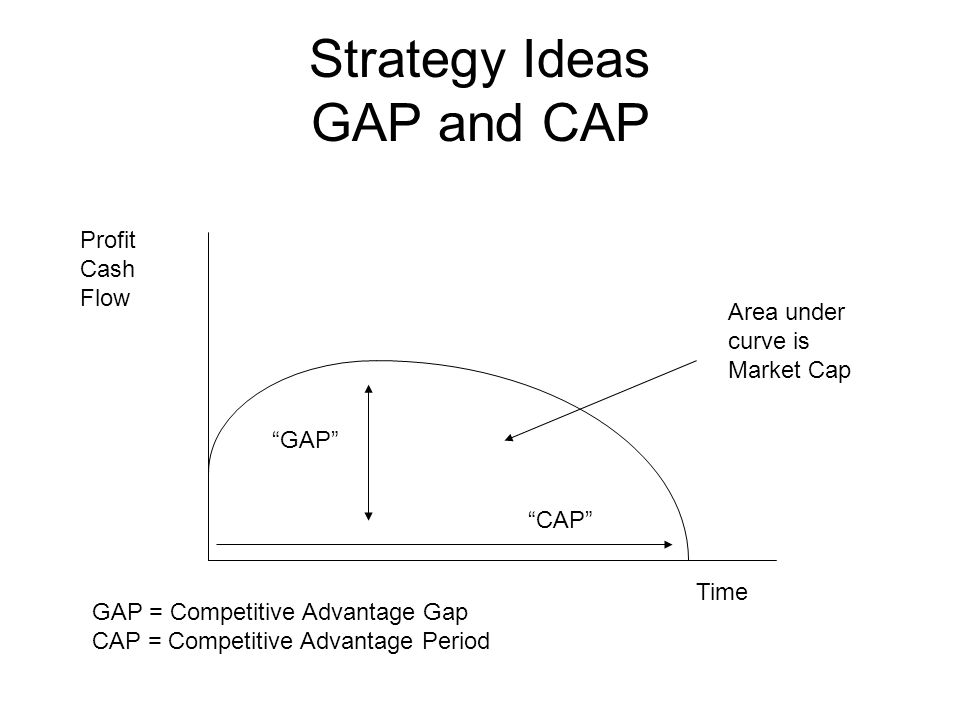 Strategy Ideas
GAP and CAP

Profit
Cash
Flow

Area under
curve is
Market Cap

“GAP”

“CAP”

Time

GAP = Competitive Advantage Gap
CAP = Competitive Advantage Period